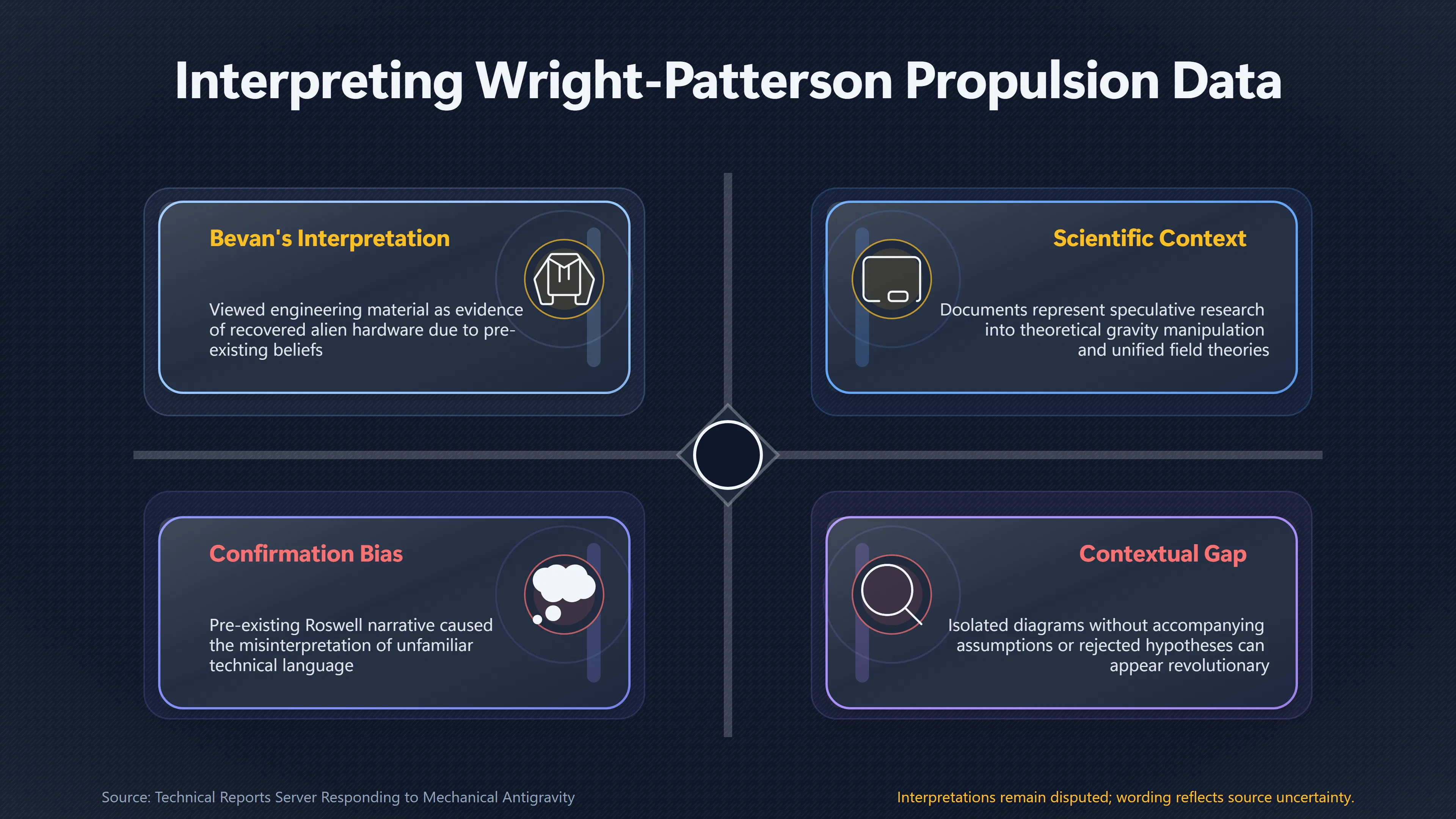 Interpreting Wright-Patterson Propulsion Data

Bevan's Interpretation

Viewed engineering material as evidence of recovered alien hardware due to pre-existing beliefs

Scientific Context

Documents represent speculative research into theoretical gravity manipulation and unified field theories

Confirmation Bias

Pre-existing Roswell narrative caused the misinterpretation of unfamiliar technical language

Contextual Gap

Isolated diagrams without accompanying assumptions or rejected hypotheses can appear revolutionary

Source: Technical Reports Server Responding to Mechanical Antigravity

Interpretations remain disputed; wording reflects source uncertainty.